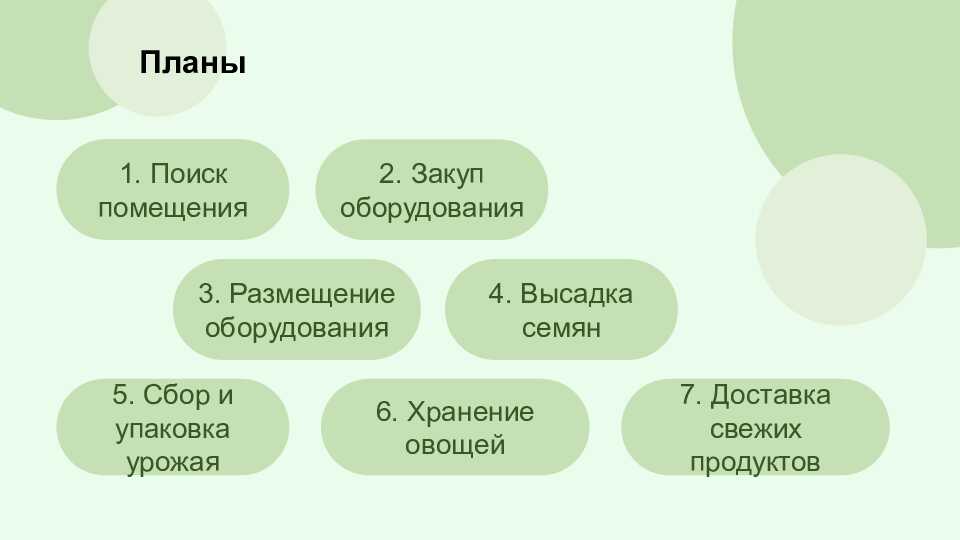 Планы

1. Поиск помещения

2. Закуп оборудования

3. Размещение оборудования

4. Высадка семян

5. Сбор и упаковка урожая

6. Хранение овощей

7. Доставка свежих продуктов